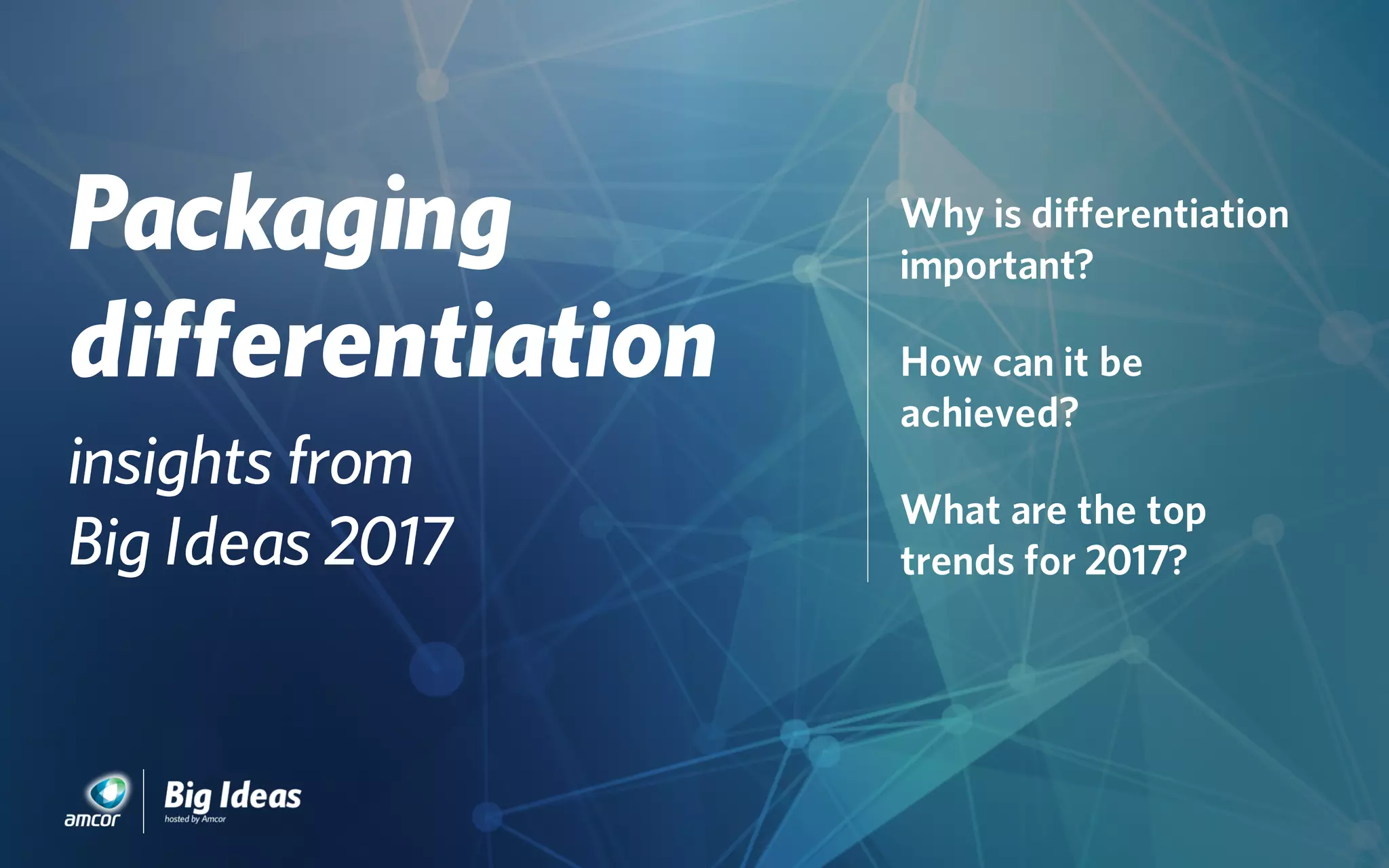 Packaging differentiation

insights from Big Ideas 2017

Why is differentiation important?

How can it be achieved?

What are the top trends for 2017?

amcor

Big Ideas
hosted by Amcor